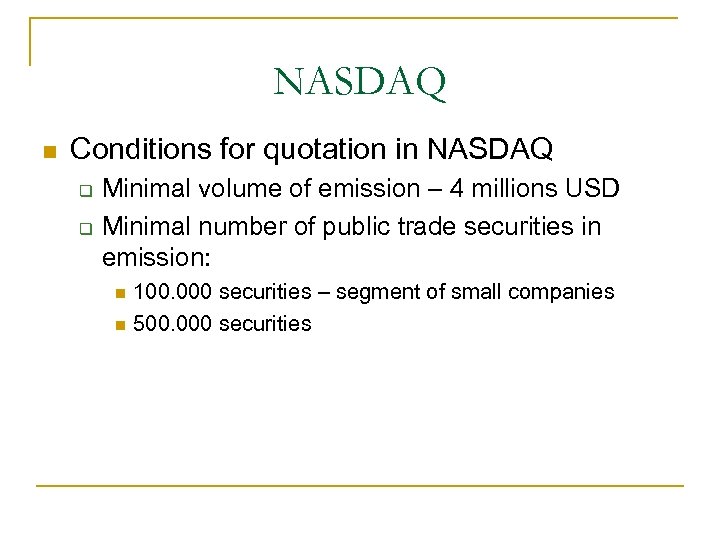 NASDAQ

Conditions for quotation in NASDAQ

Minimal volume of emission – 4 millions USD

Minimal number of public trade securities in emission:

100.000 securities – segment of small companies

500.000 securities